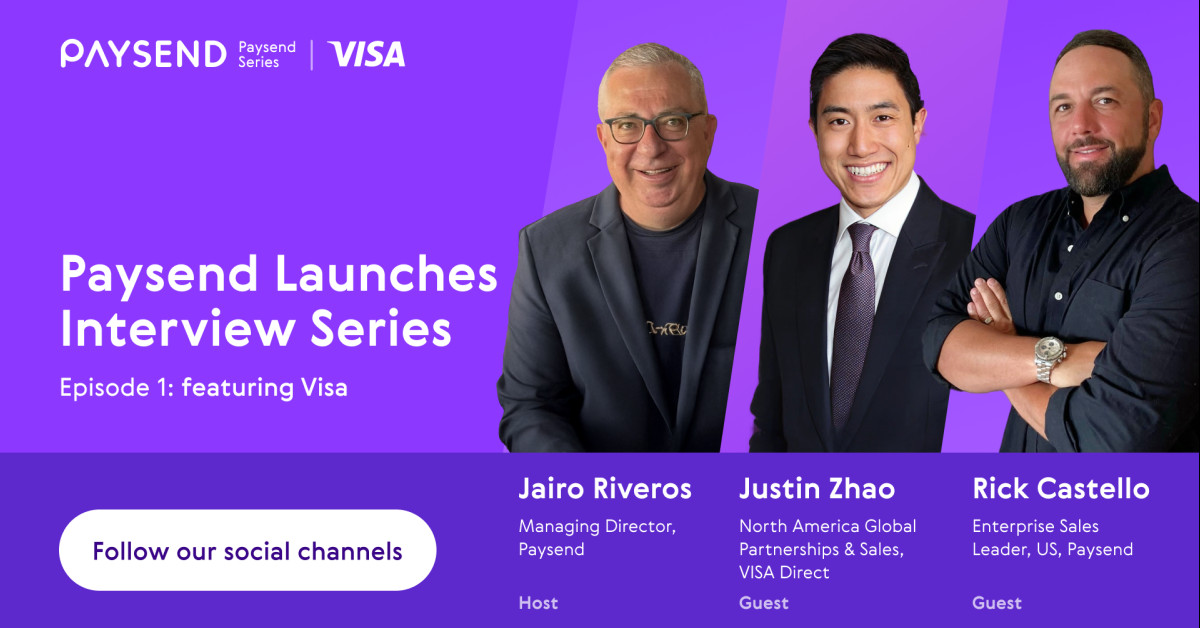 PAYSEND Paysend Series | VISA

Paysend Launches Interview Series

Episode 1: featuring Visa

Follow our social channels

Jairo Riveros
Managing Director, Paysend
Host

Justin Zhao
North America Global Partnerships & Sales, VISA Direct
Guest

Rick Castello
Enterprise Sales Leader, US, Paysend
Guest